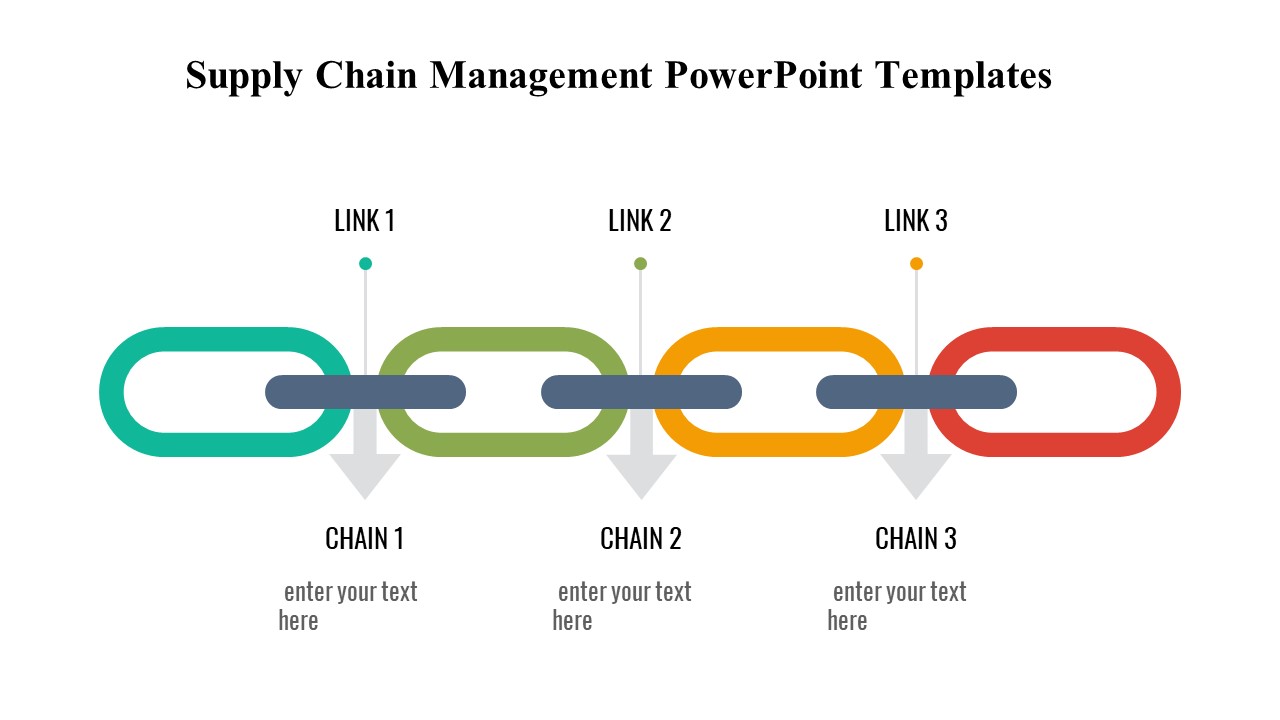 Supply Chain Management PowerPoint Templates

LINK 1

LINK 2

LINK 3

CHAIN 1

enter your text here

CHAIN 2

enter your text here

CHAIN 3

enter your text here